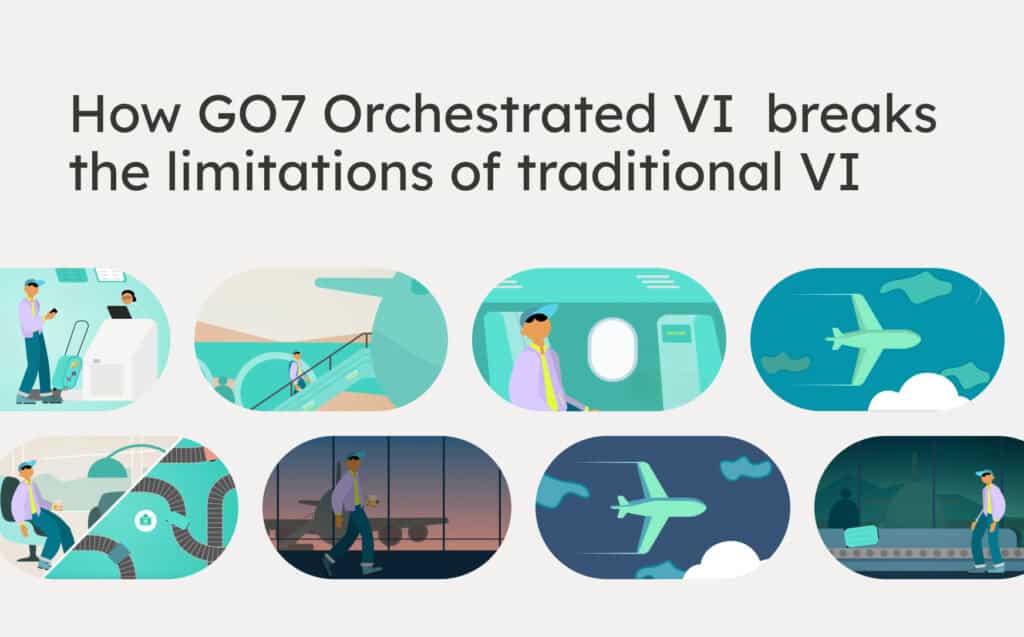 How GO7 Orchestrated VI  breaks the limitations of traditional VI